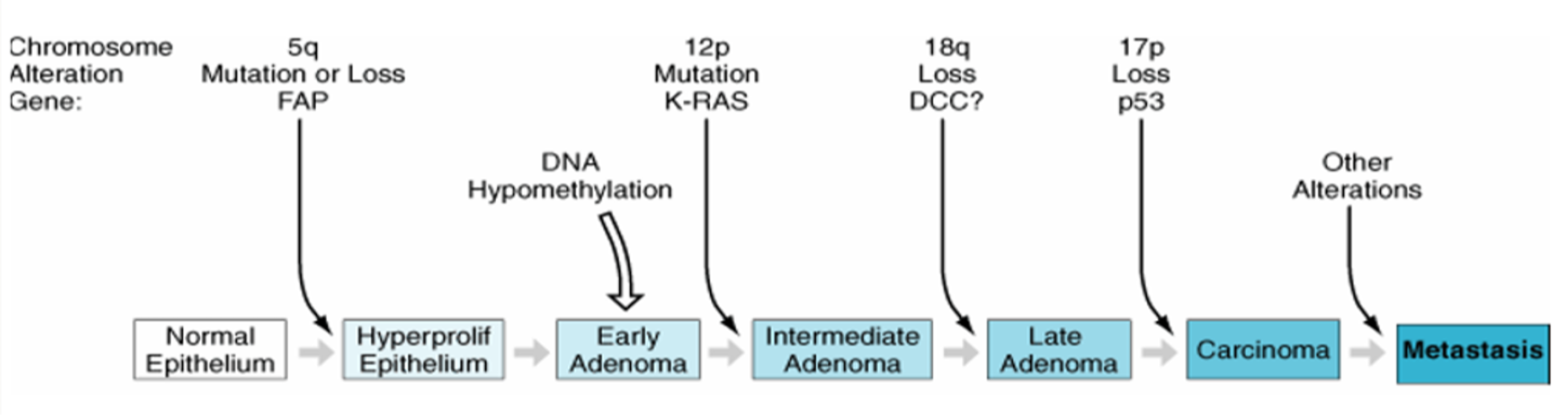 Chromosome
Alteration
Gene:

5q
Mutation or Loss
FAP

12p
Mutation
K-RAS

18q
Loss
DCC?

17p
Loss
p53

DNA
Hypomethylation

Other
Alterations

Normal Epithelium

Hyperprolif Epithelium

Early Adenoma

Intermediate Adenoma

Late Adenoma

Carcinoma

Metastasis